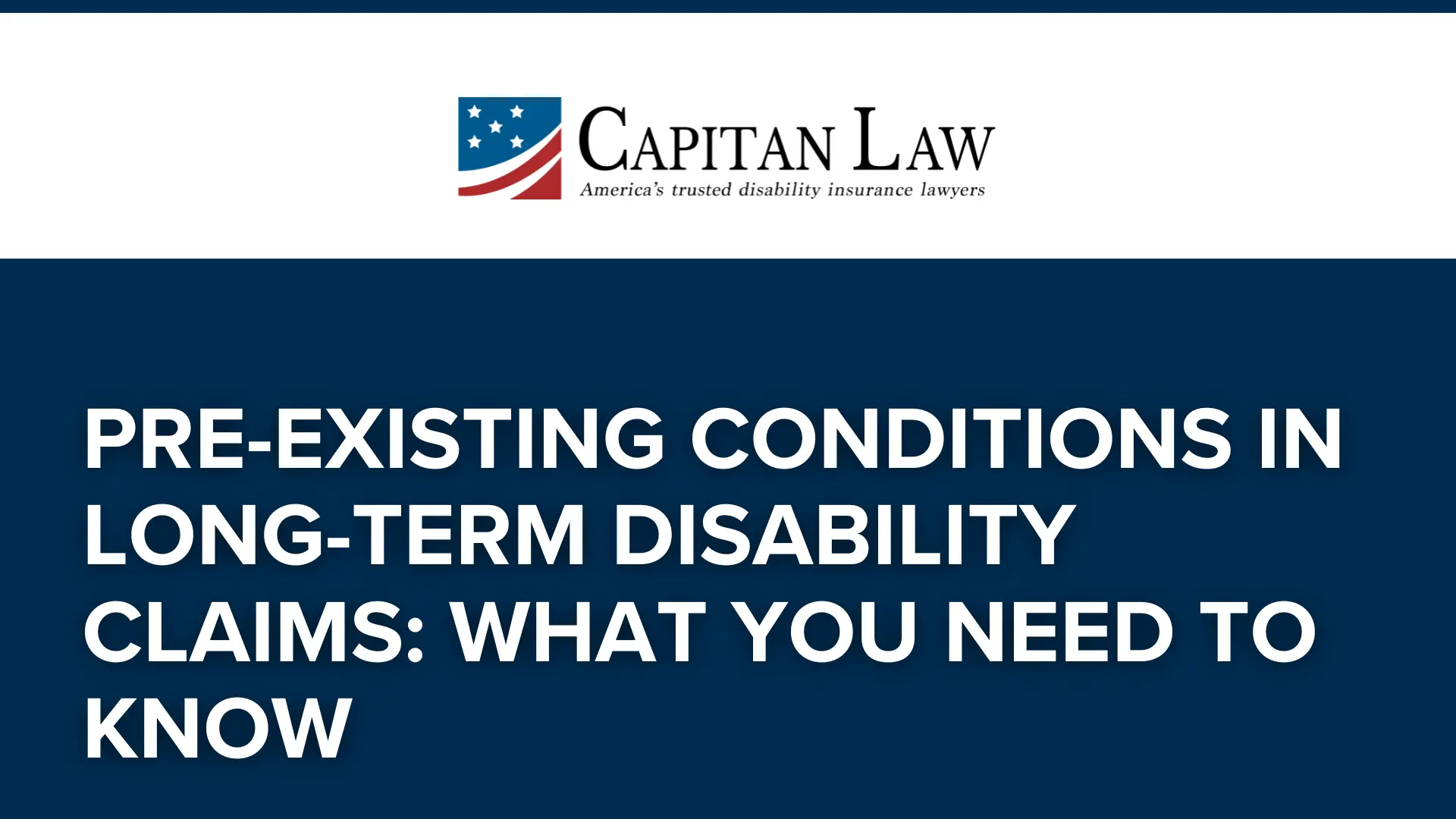 CAPITAN LAW
America's trusted disability insurance lawyers

PRE-EXISTING CONDITIONS IN LONG-TERM DISABILITY CLAIMS: WHAT YOU NEED TO KNOW